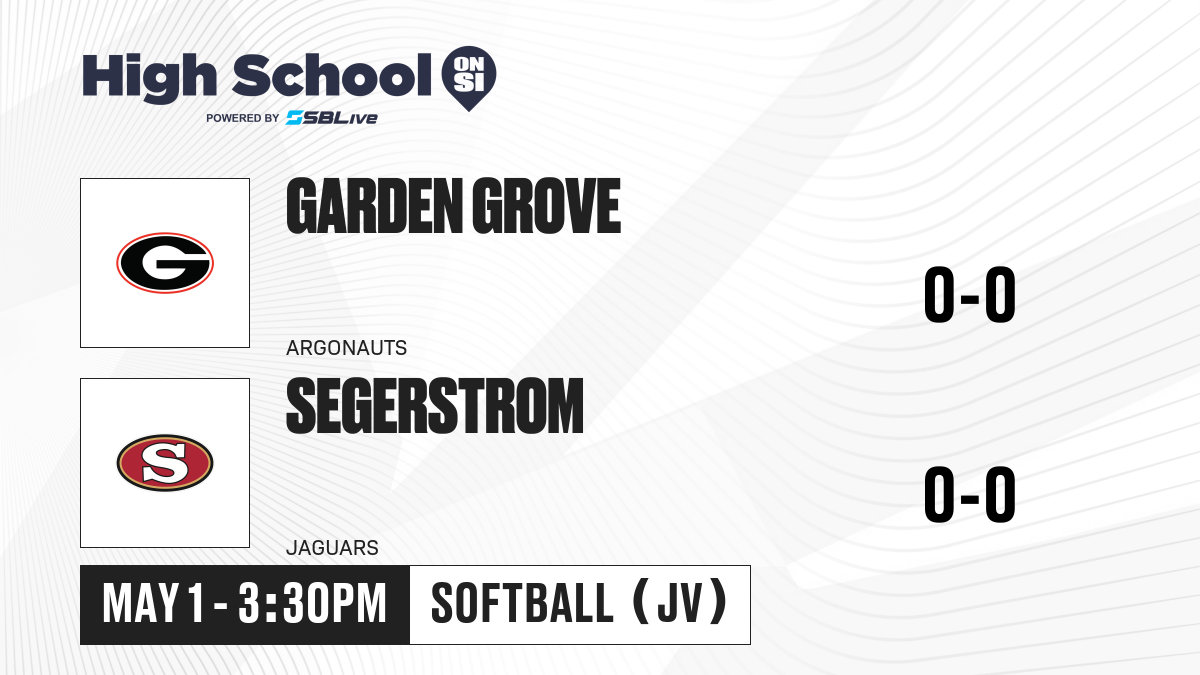 High School ON SI
POWERED BY SBLive

G

GARDEN GROVE

ARGONAUTS

0-0

S

SEGERSTROM

JAGUARS

0-0

MAY 1 - 3:30PM

SOFTBALL (JV)